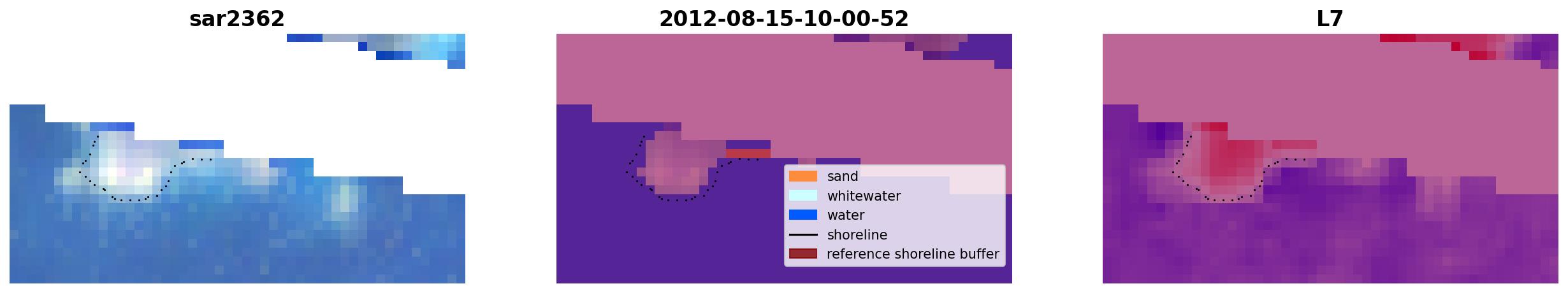 sar2362

2012-08-15-10-00-52

sand
whitewater
water
shoreline
reference shoreline buffer

L7